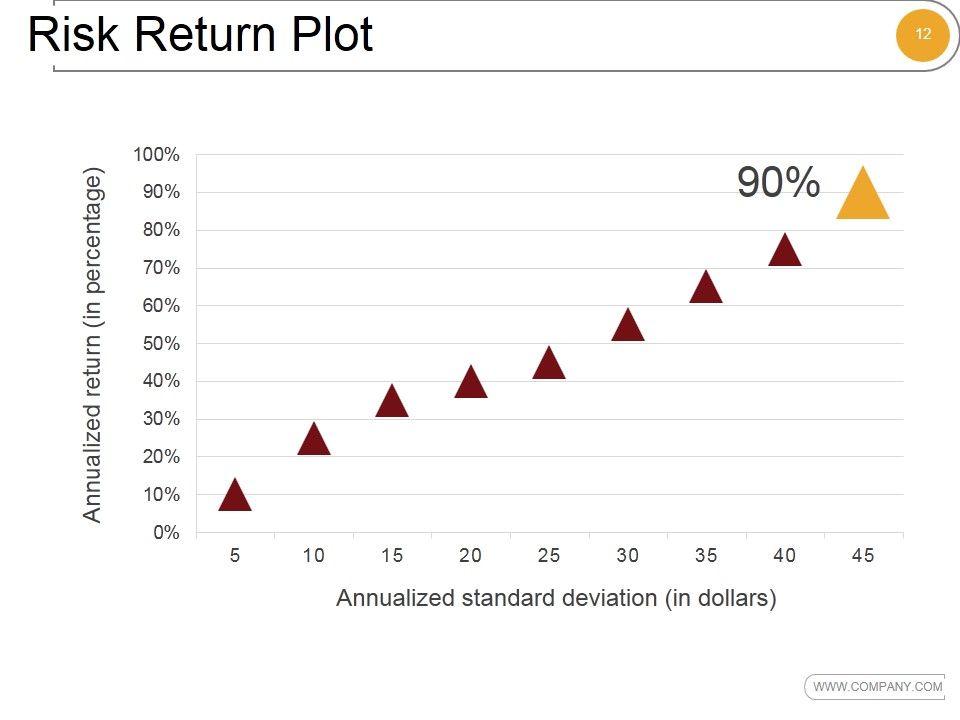 Risk Return Plot

12

Annualized return (in percentage)

100%
90%
80%
70%
60%
50%
40%
30%
20%
10%
0%

90%

5 10 15 20 25 30 35 40 45

Annualized standard deviation (in dollars)

WWW.COMPANY.COM